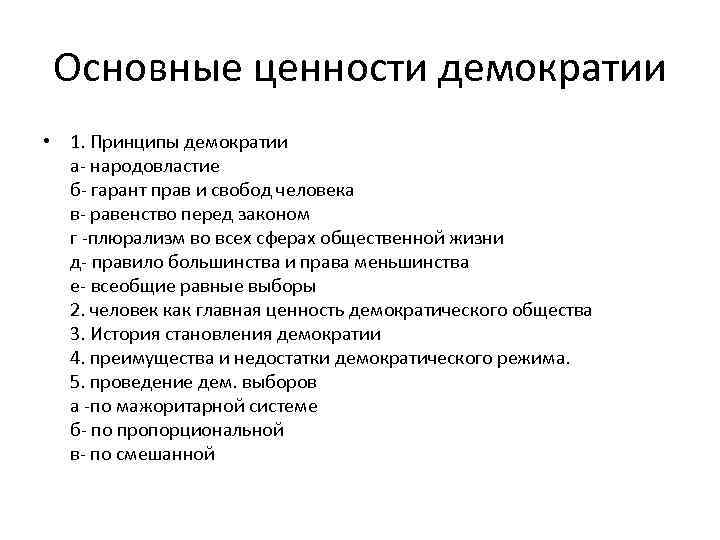 Основные ценности демократии

• 1. Принципы демократии
а- народовластие
б- гарант прав и свобод человека
в- равенство перед законом
г -плюрализм во всех сферах общественной жизни
д- правило большинства и права меньшинства
е- всеобщие равные выборы
2. человек как главная ценность демократического общества
3. История становления демократии
4. преимущества и недостатки демократического режима.
5. проведение дем. выборов
а -по мажоритарной системе
б- по пропорциональной
в- по смешанной